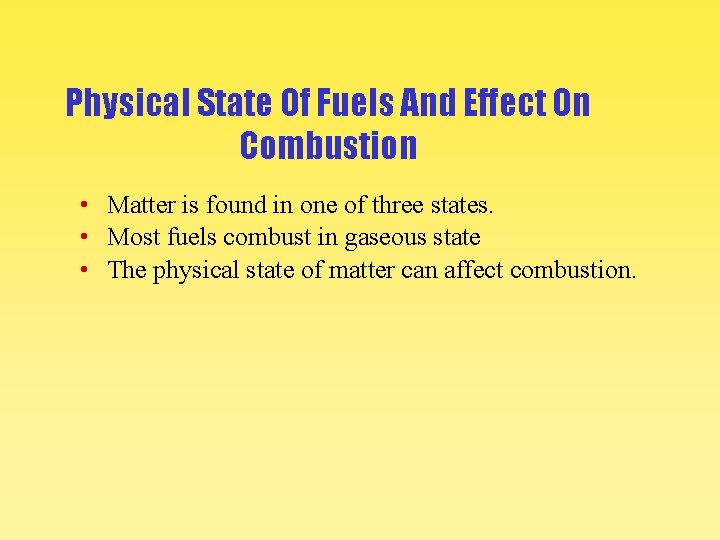 Physical State Of Fuels And Effect On Combustion

• Matter is found in one of three states.
• Most fuels combust in gaseous state
• The physical state of matter can affect combustion.